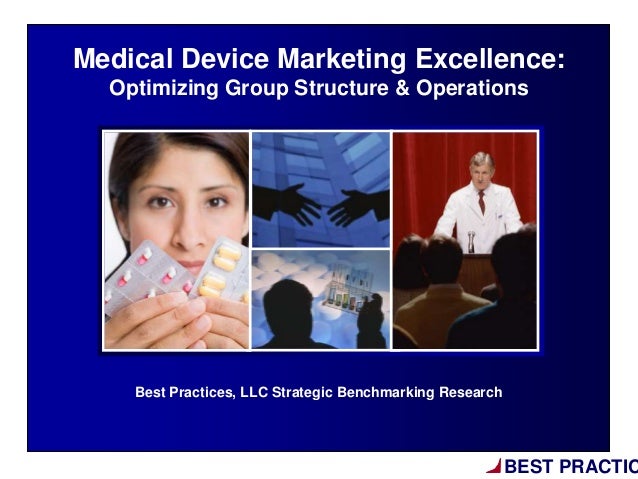 Medical Device Marketing Excellence:
Optimizing Group Structure & Operations

Best Practices, LLC Strategic Benchmarking Research

BEST PRACTIC